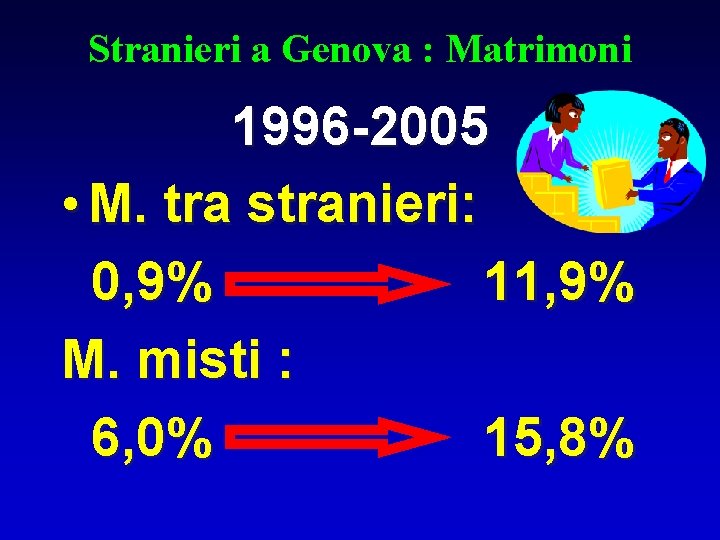 Stranieri a Genova : Matrimoni

1996-2005

• M. tra stranieri:

0,9% 11,9%

M. misti :

6,0% 15,8%